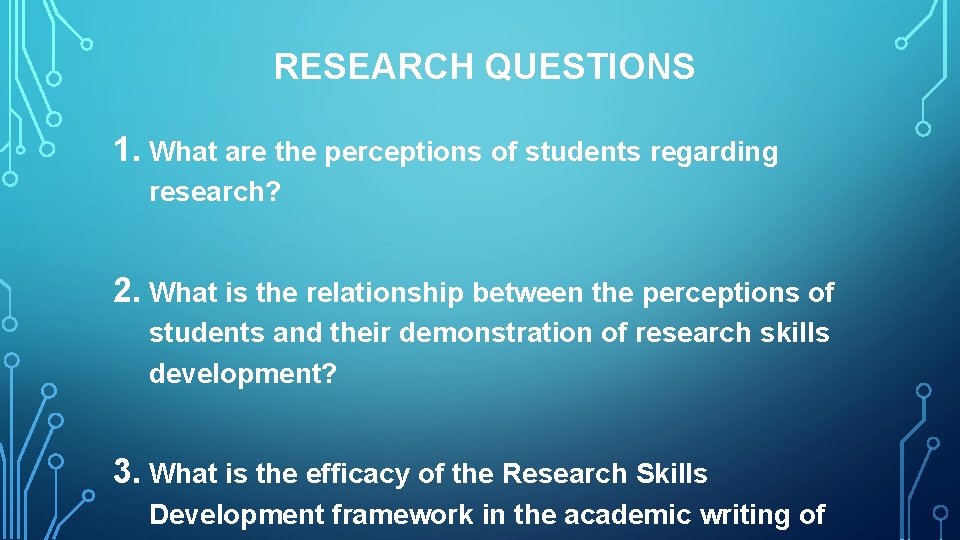 RESEARCH QUESTIONS

1. What are the perceptions of students regarding research?

2. What is the relationship between the perceptions of students and their demonstration of research skills development?

3. What is the efficacy of the Research Skills Development framework in the academic writing of